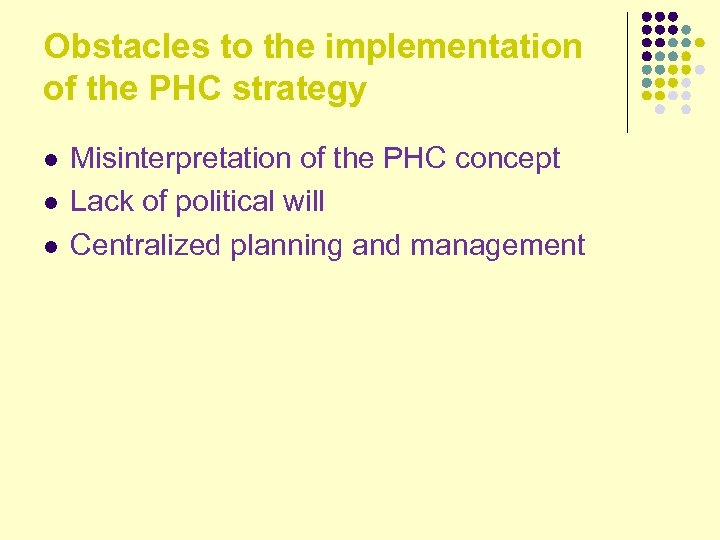 Obstacles to the implementation of the PHC strategy

- Misinterpretation of the PHC concept
- Lack of political will
- Centralized planning and management